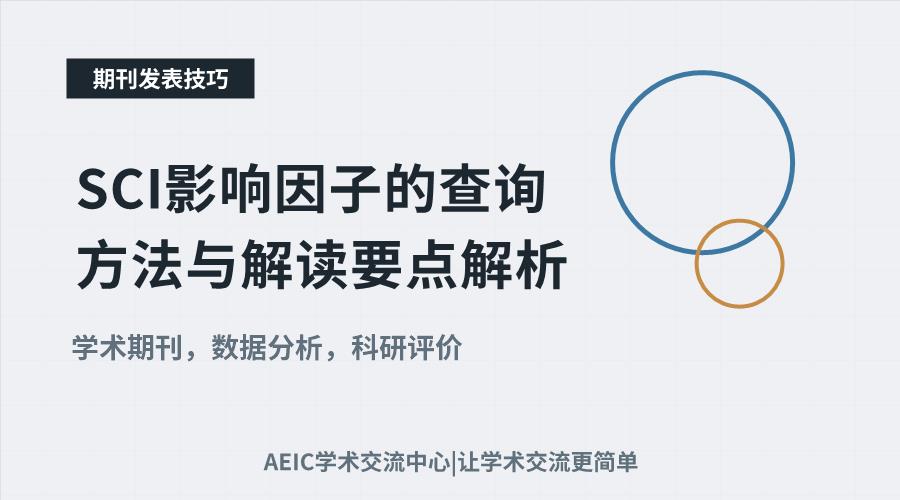 期刊发表技巧

SCI影响因子的查询方法与解读要点解析

学术期刊，数据分析，科研评价

AEIC学术交流中心|让学术交流更简单